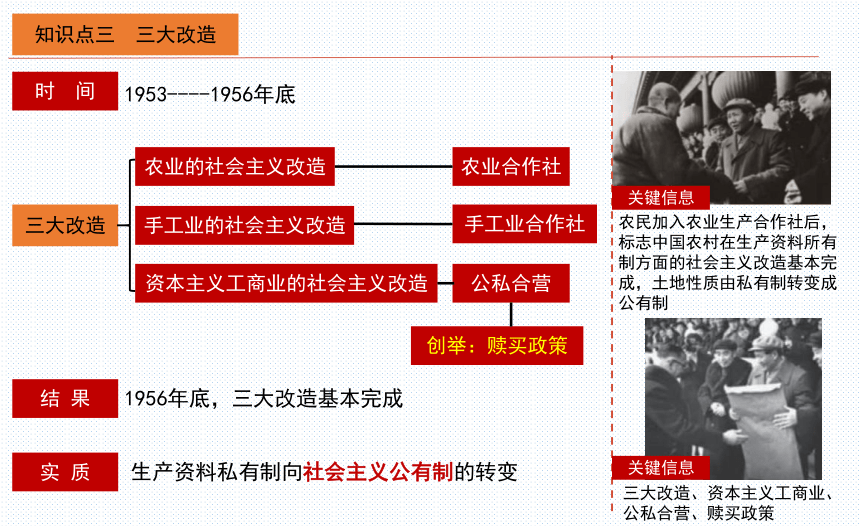 知识点三　三大改造

时　间　1953----1956年底

三大改造

农业的社会主义改造　农业合作社

手工业的社会主义改造　手工业合作社

资本主义工商业的社会主义改造　公私合营

创举：赎买政策

结　果　1956年底，三大改造基本完成

实　质　生产资料私有制向社会主义公有制的转变

关键信息

农民加入农业生产合作社后，标志中国农村在生产资料所有制方面的社会主义改造基本完成，土地性质由私有制转变成公有制

关键信息

三大改造、资本主义工商业、公私合营、赎买政策